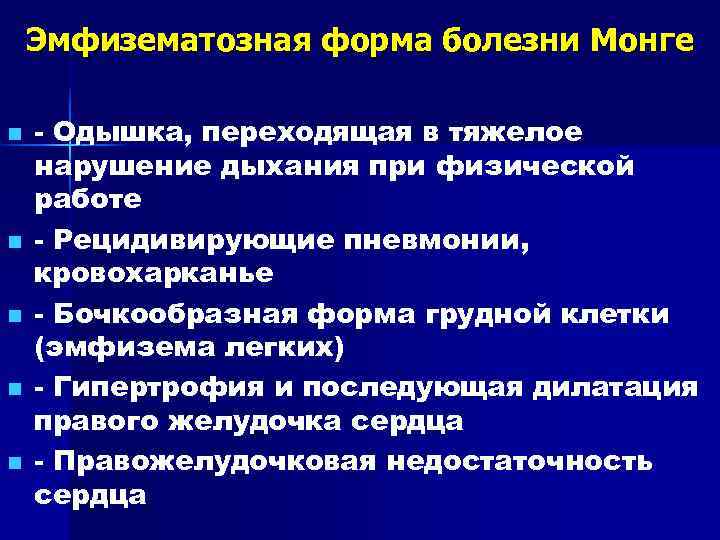 Эмфизематозная форма болезни Монге

- Одышка, переходящая в тяжелое нарушение дыхания при физической работе
- Рецидивирующие пневмонии, кровохарканье
- Бочкообразная форма грудной клетки (эмфизема легких)
- Гипертрофия и последующая дилатация правого желудочка сердца
- Правожелудочковая недостаточность сердца